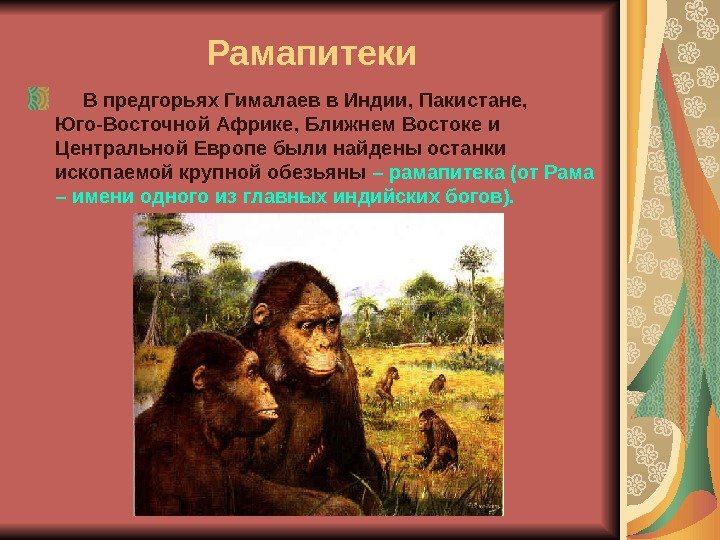 Рамапитеки

В предгорьях Гималаев в Индии, Пакистане, Юго-Восточной Африке, Ближнем Востоке и Центральной Европе были найдены останки ископаемой крупной обезьяны – рамапитека (от Рама – имени одного из главных индийских богов).